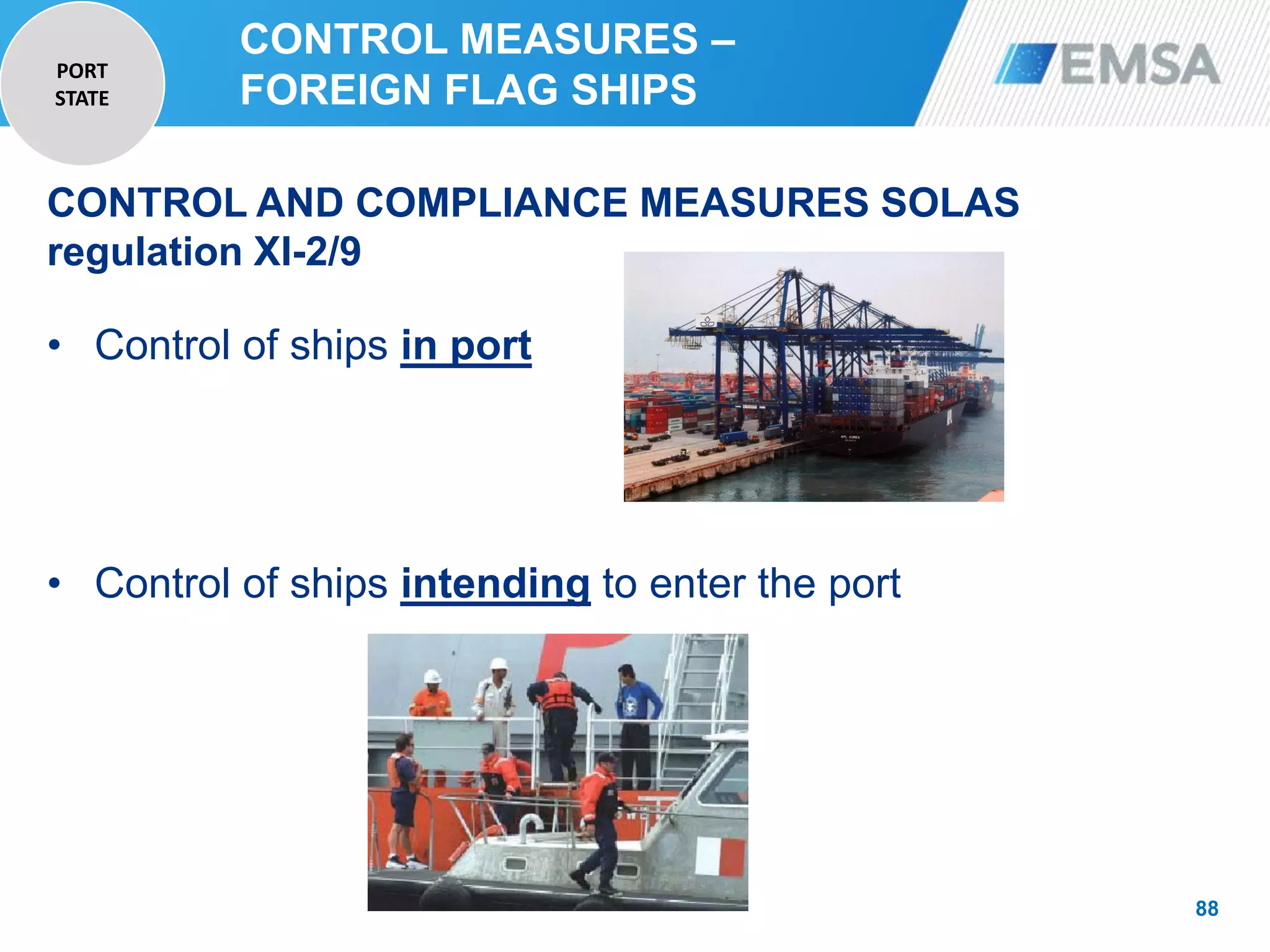 PORT STATE

CONTROL MEASURES – FOREIGN FLAG SHIPS

EMSA

CONTROL AND COMPLIANCE MEASURES SOLAS regulation XI-2/9

• Control of ships in port

• Control of ships intending to enter the port

88